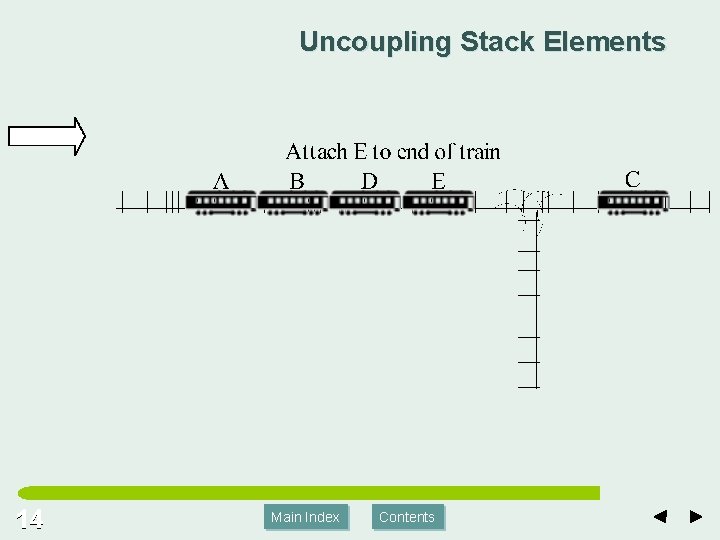 Uncoupling Stack Elements

Attach E to end of train

A B D E C

14

Main Index

Contents